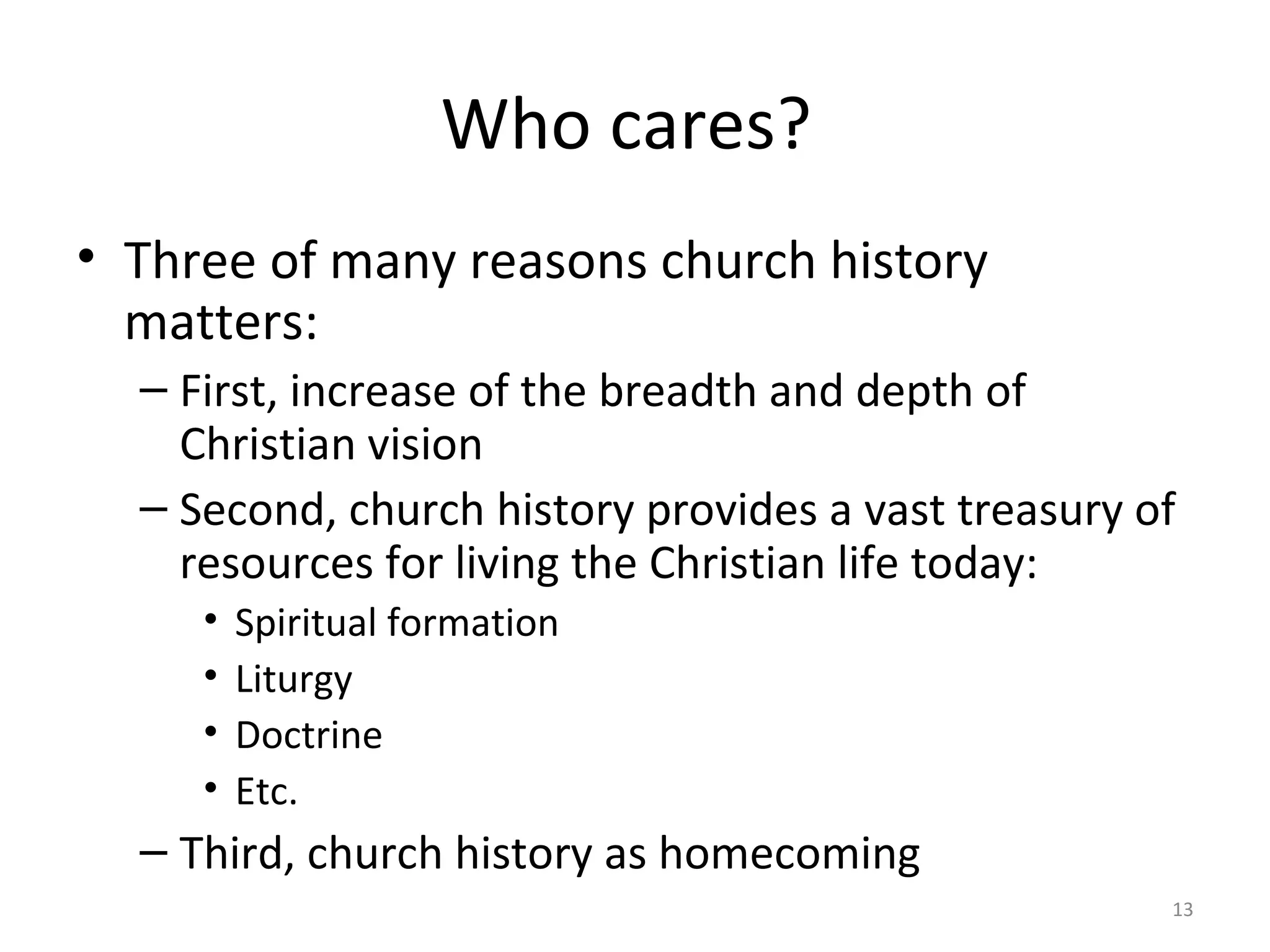 Who cares?

• Three of many reasons church history matters:
– First, increase of the breadth and depth of Christian vision
– Second, church history provides a vast treasury of resources for living the Christian life today:
• Spiritual formation
• Liturgy
• Doctrine
• Etc.
– Third, church history as homecoming

13